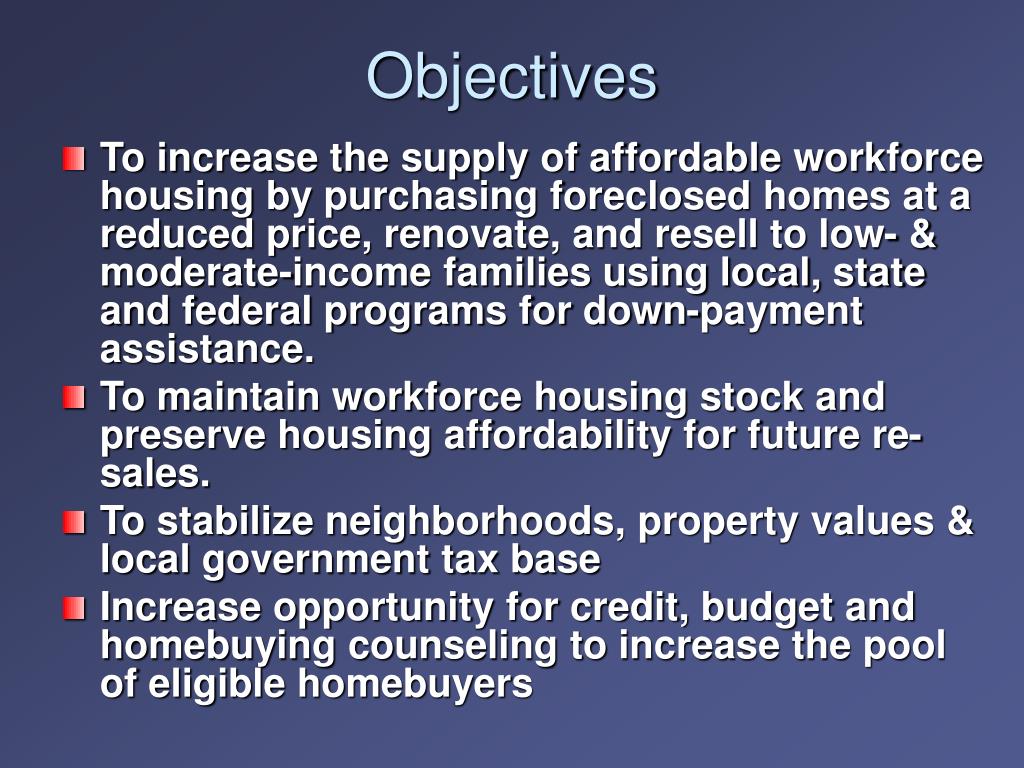 Objectives

- To increase the supply of affordable workforce housing by purchasing foreclosed homes at a reduced price, renovate, and resell to low- & moderate-income families using local, state and federal programs for down-payment assistance.
- To maintain workforce housing stock and preserve housing affordability for future re-sales.
- To stabilize neighborhoods, property values & local government tax base
- Increase opportunity for credit, budget and homebuying counseling to increase the pool of eligible homebuyers